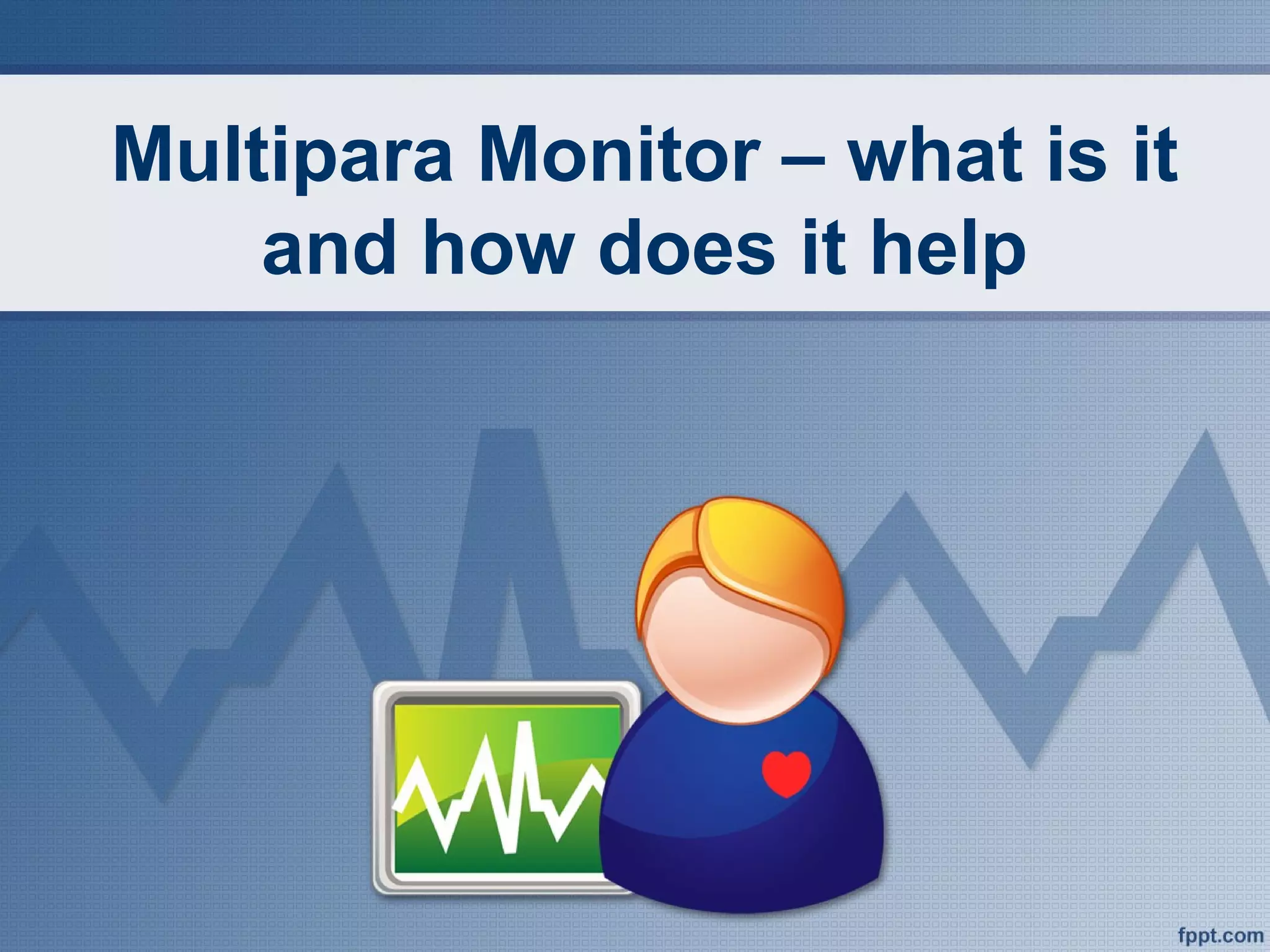 Multipara Monitor – what is it and how does it help

fppt.com